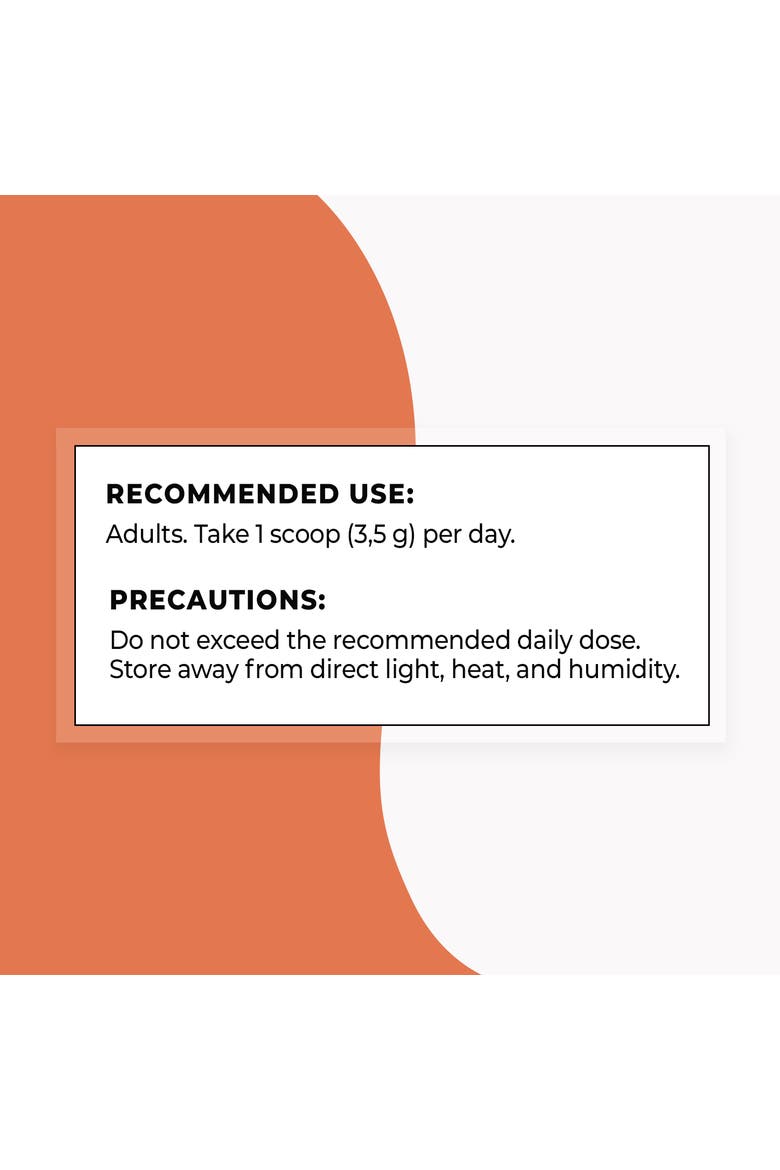 RECOMMENDED USE:
Adults. Take 1 scoop (3,5 g) per day.

PRECAUTIONS:
Do not exceed the recommended daily dose. Store away from direct light, heat, and humidity.